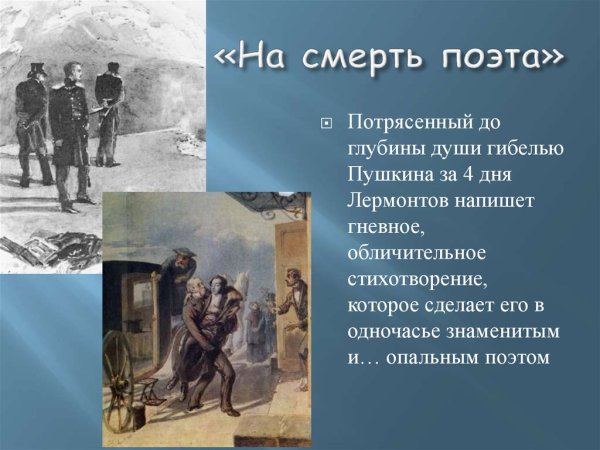 «На смерть поэта»

Потрясенный до глубины души гибелью Пушкина за 4 дня Лермонтов напишет гневное, обличительное стихотворение, которое сделает его в одночасье знаменитым и… опальным поэтом